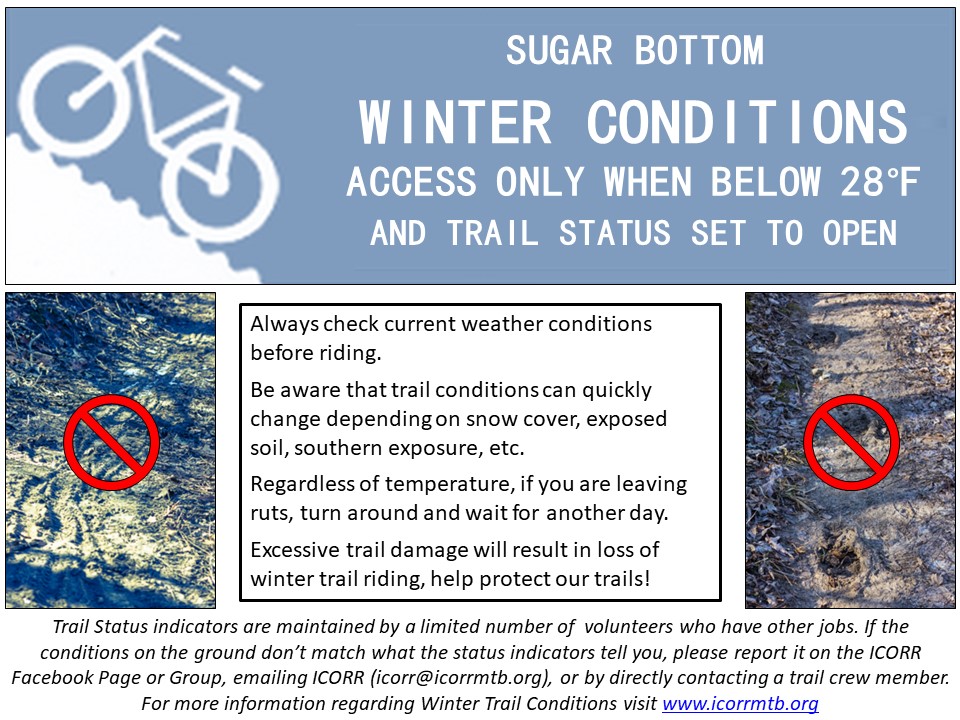 SUGAR BOTTOM

WINTER CONDITIONS

ACCESS ONLY WHEN BELOW 28°F

AND TRAIL STATUS SET TO OPEN

Always check current weather conditions before riding.

Be aware that trail conditions can quickly change depending on snow cover, exposed soil, southern exposure, etc.

Regardless of temperature, if you are leaving ruts, turn around and wait for another day.

Excessive trail damage will result in loss of winter trail riding, help protect our trails!

Trail Status indicators are maintained by a limited number of volunteers who have other jobs. If the conditions on the ground don't match what the status indicators tell you, please report it on the ICORR Facebook Page or Group, emailing ICORR (icorr@icorrmtb.org), or by directly contacting a trail crew member. For more information regarding Winter Trail Conditions visit www.icorrmtb.org